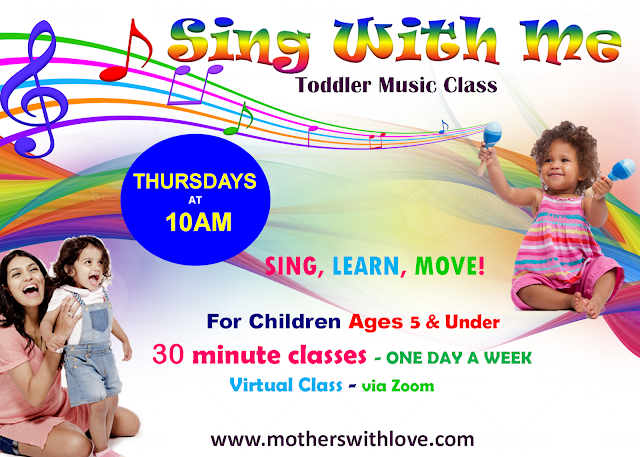 Sing With Me
Toddler Music Class

THURSDAYS
AT
10AM

SING, LEARN, MOVE!

For Children Ages 5 & Under
30 minute classes - ONE DAY A WEEK
Virtual Class - via Zoom

www.motherswithlove.com